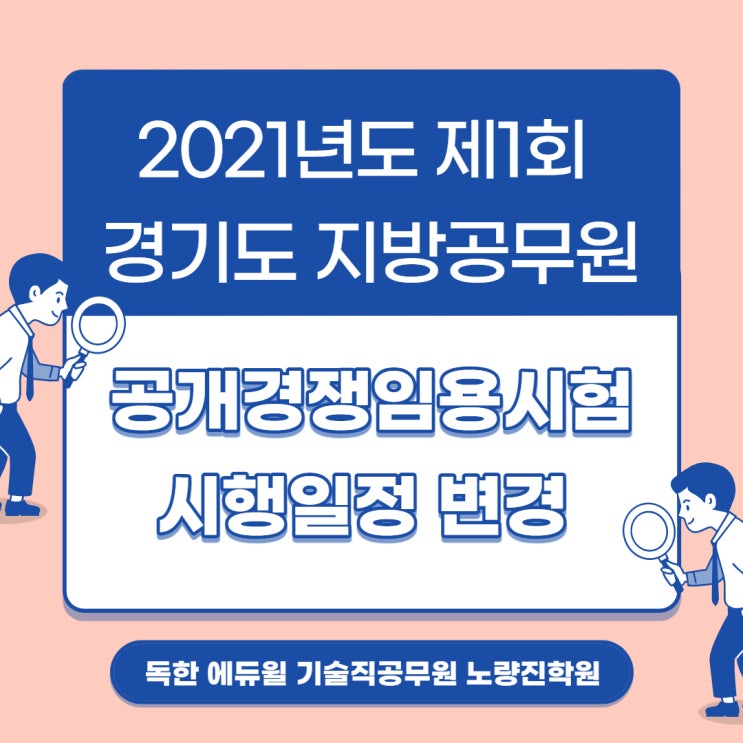 2021년도 제1회
경기도 지방공무원

공개경쟁임용시험
시행일정 변경

독한 에듀윌 기술직공무원 노량진학원